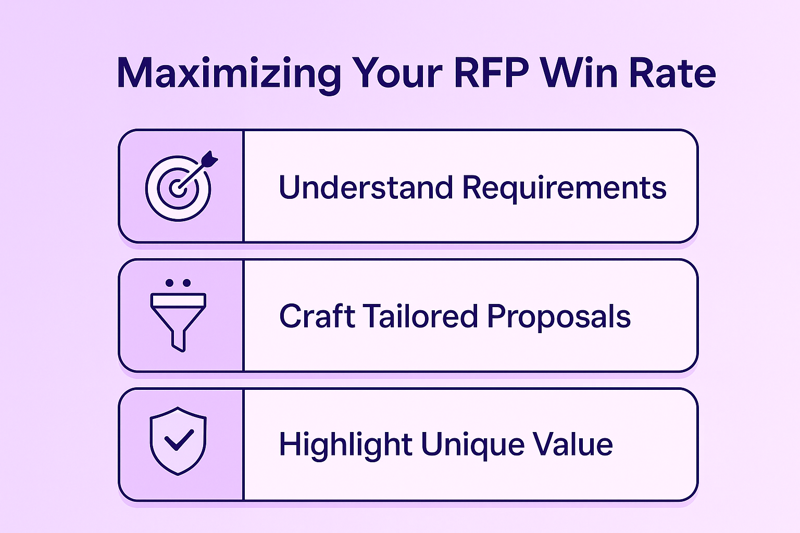 Maximizing Your RFP Win Rate

Understand Requirements

Craft Tailored Proposals

Highlight Unique Value